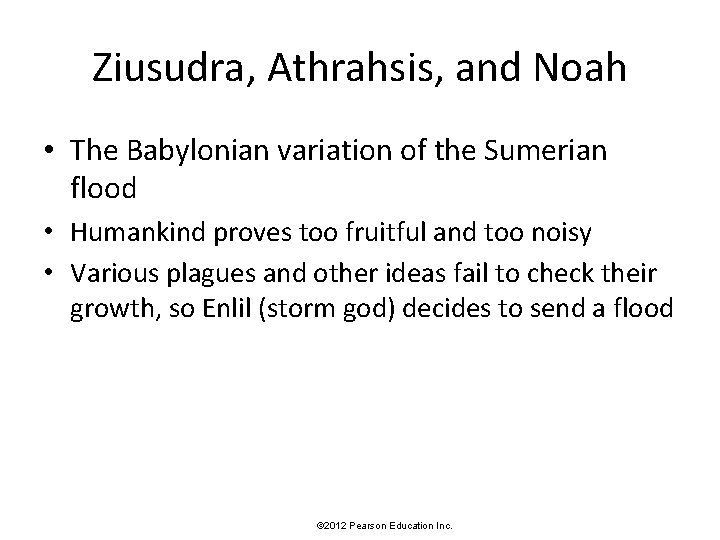 Ziusudra, Athrahsis, and Noah

• The Babylonian variation of the Sumerian flood
• Humankind proves too fruitful and too noisy
• Various plagues and other ideas fail to check their growth, so Enlil (storm god) decides to send a flood

©2012 Pearson Education Inc.